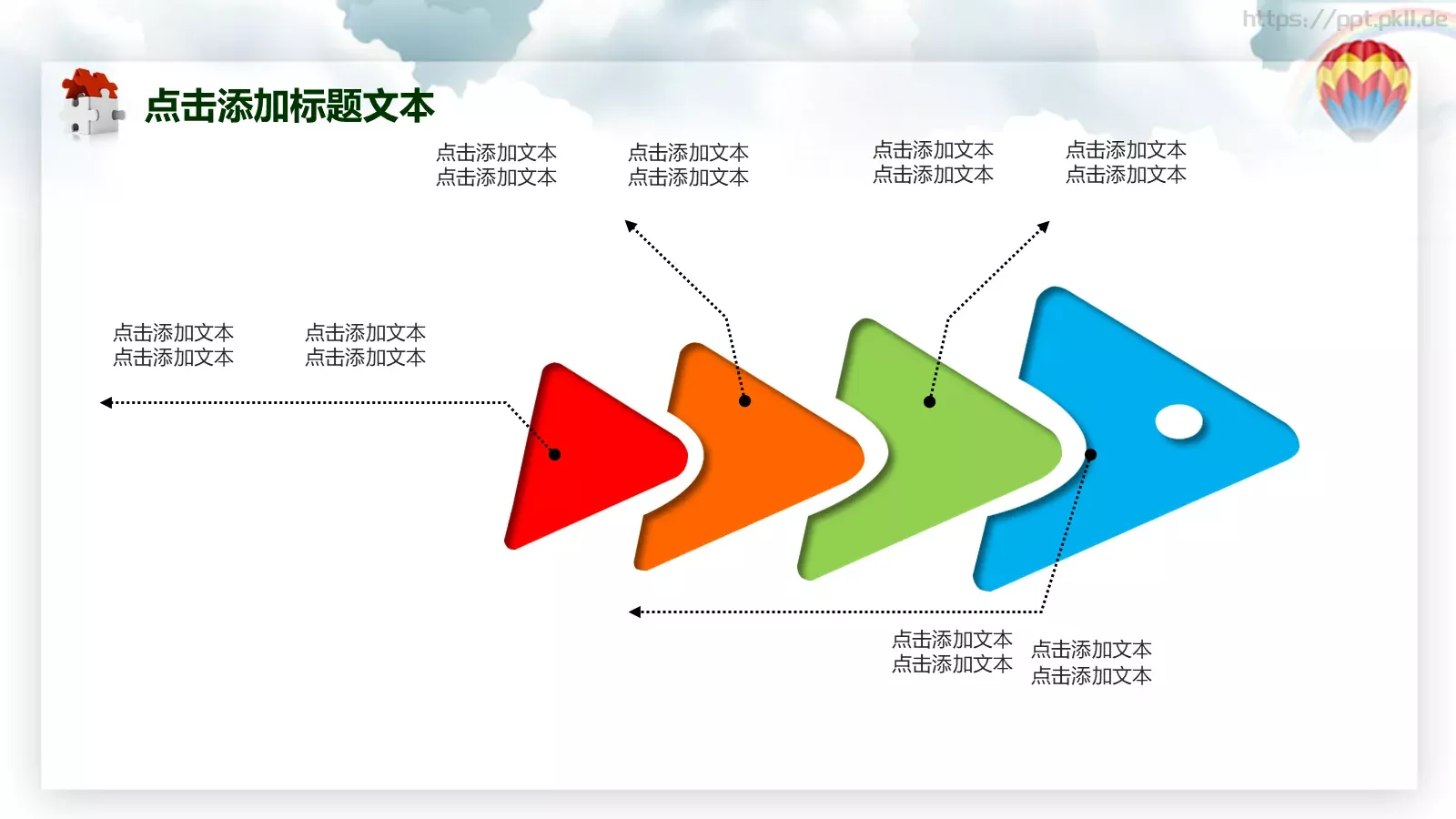 https://ppt.pkll.de

点击添加标题文本

点击添加文本
点击添加文本

点击添加文本
点击添加文本

点击添加文本
点击添加文本

点击添加文本
点击添加文本

点击添加文本
点击添加文本

点击添加文本
点击添加文本

点击添加文本
点击添加文本

点击添加文本
点击添加文本